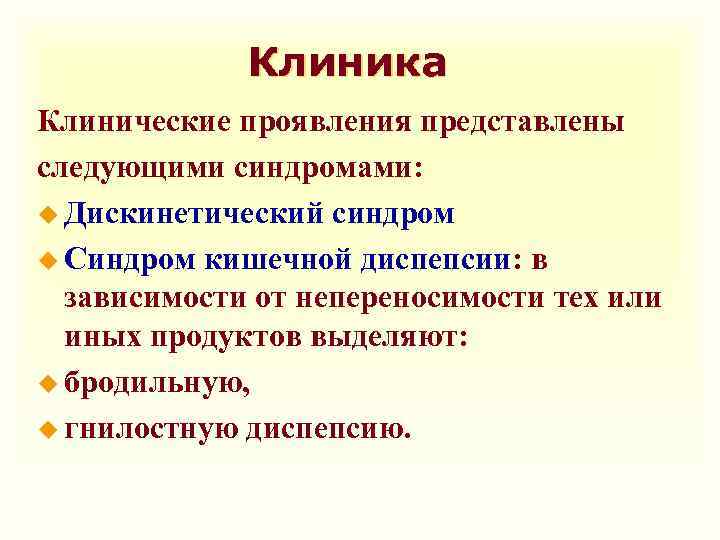 Клиника

Клинические проявления представлены следующими синдромами:

Дискинетический синдром

Синдром кишечной диспепсии: в зависимости от непереносимости тех или иных продуктов выделяют:

бродильную,

гнилостную диспепсию.